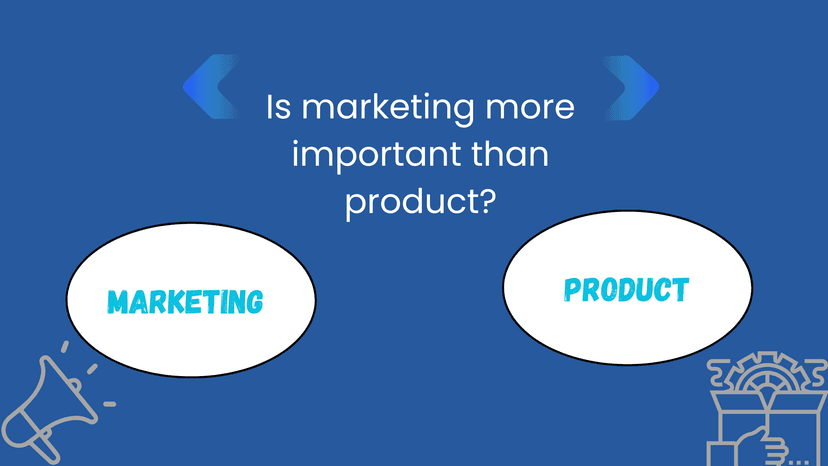 Is marketing more important than product?

MARKETING

PRODUCT